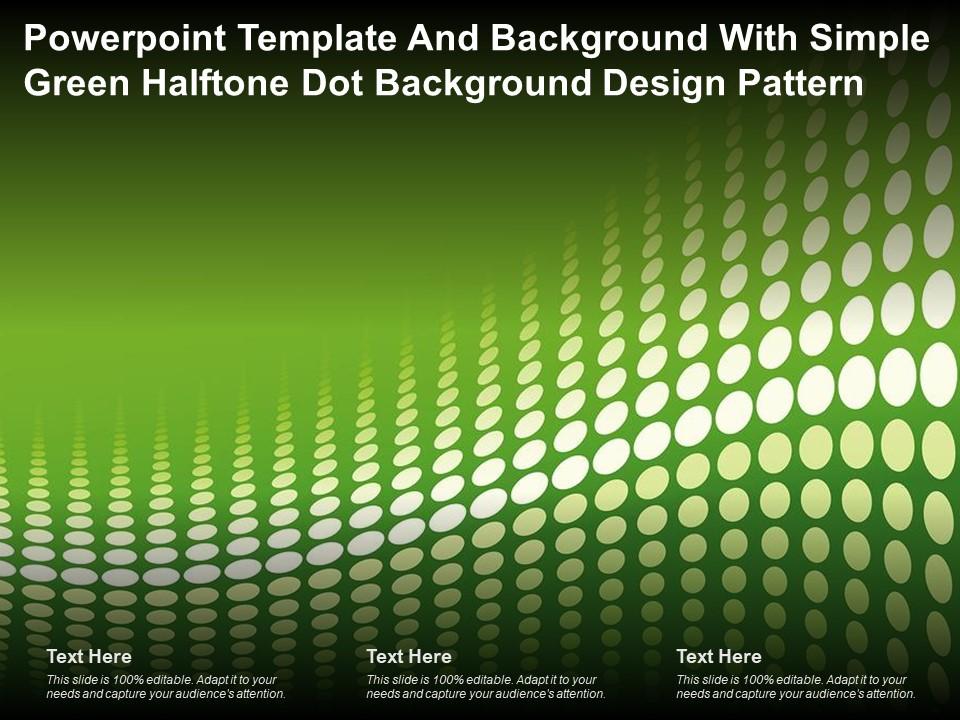 Powerpoint Template And Background With Simple Green Halftone Dot Background Design Pattern

Text Here
This slide is 100% editable. Adapt it to your needs and capture your audience's attention.

Text Here
This slide is 100% editable. Adapt it to your needs and capture your audience's attention.

Text Here
This slide is 100% editable. Adapt it to your needs and capture your audience's attention.